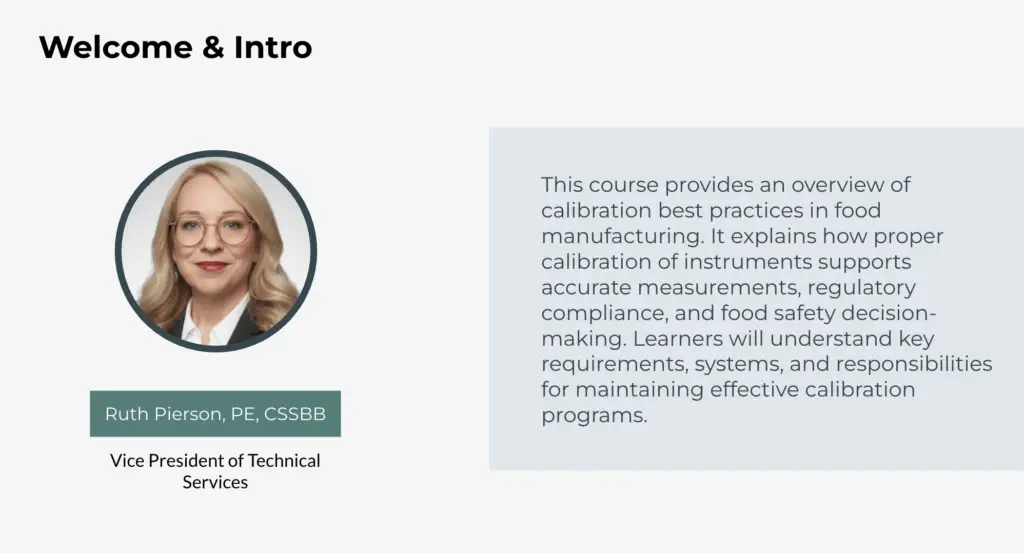 Welcome & Intro

Ruth Pierson, PE, CSSBB

Vice President of Technical Services

This course provides an overview of calibration best practices in food manufacturing. It explains how proper calibration of instruments supports accurate measurements, regulatory compliance, and food safety decision-making. Learners will understand key requirements, systems, and responsibilities for maintaining effective calibration programs.